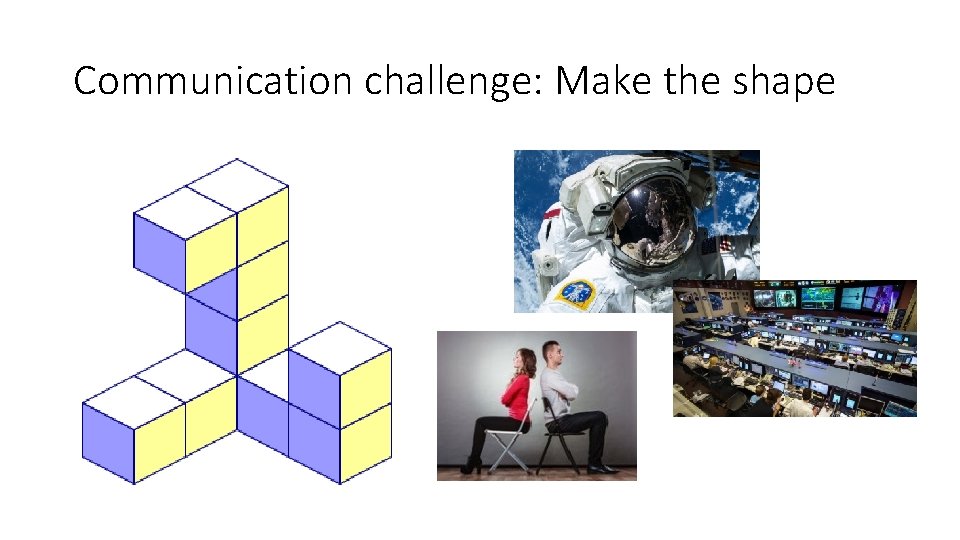 Communication challenge: Make the shape